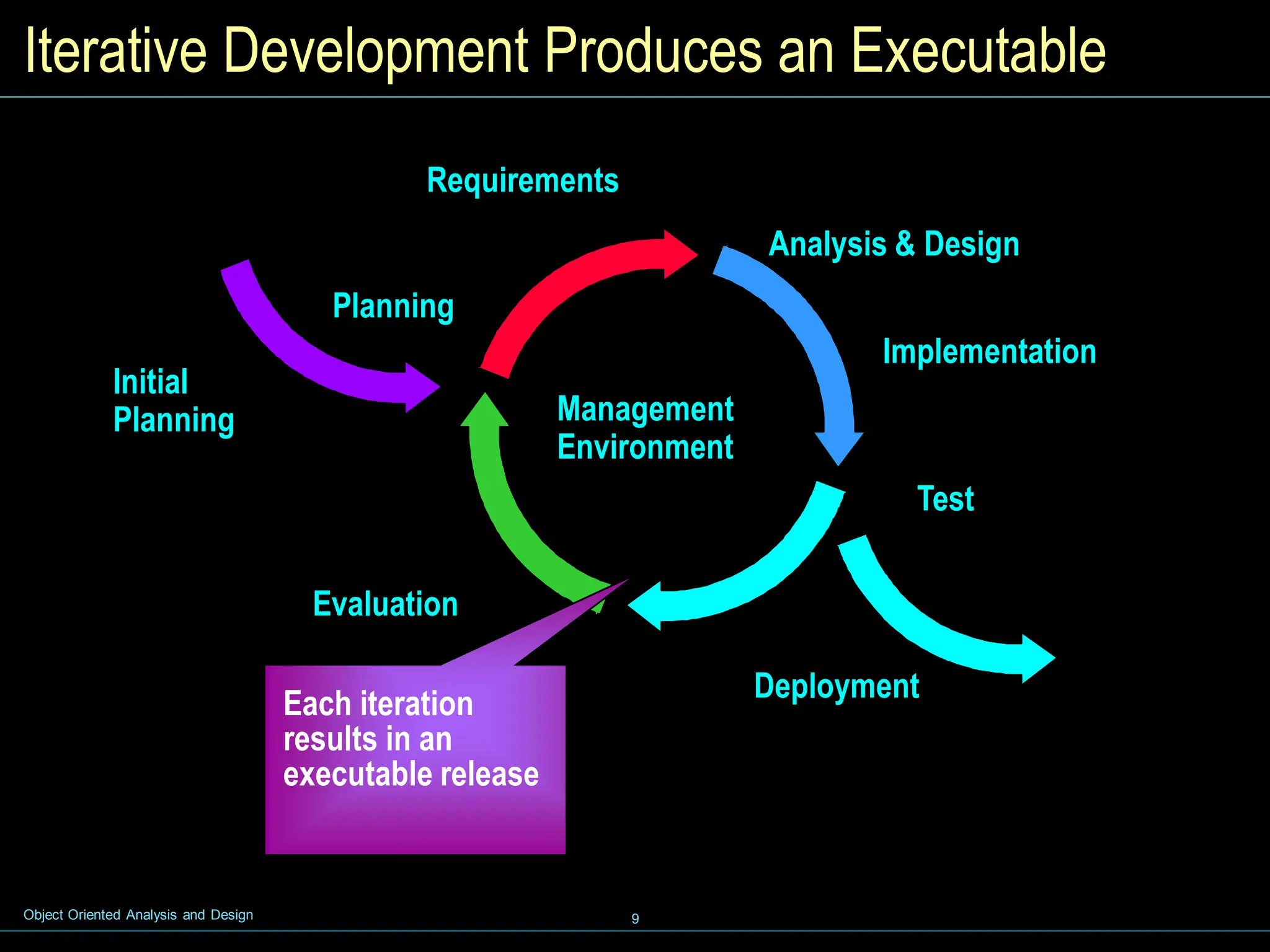 Iterative Development Produces an Executable

Requirements

Analysis & Design

Planning

Implementation

Initial Planning

Management Environment

Test

Evaluation

Deployment

Each iteration results in an executable release

Object Oriented Analysis and Design

9